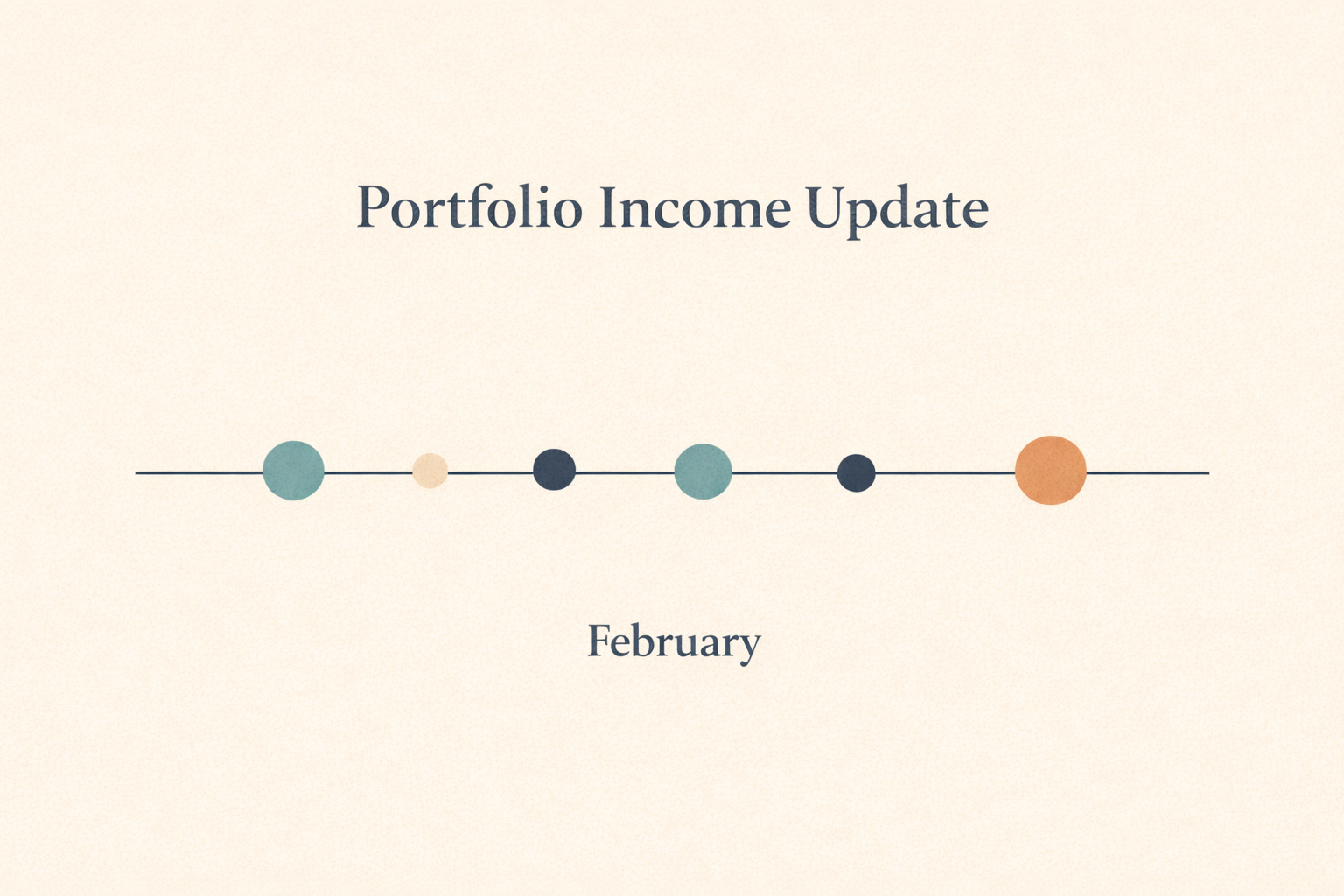 Portfolio Income Update

February